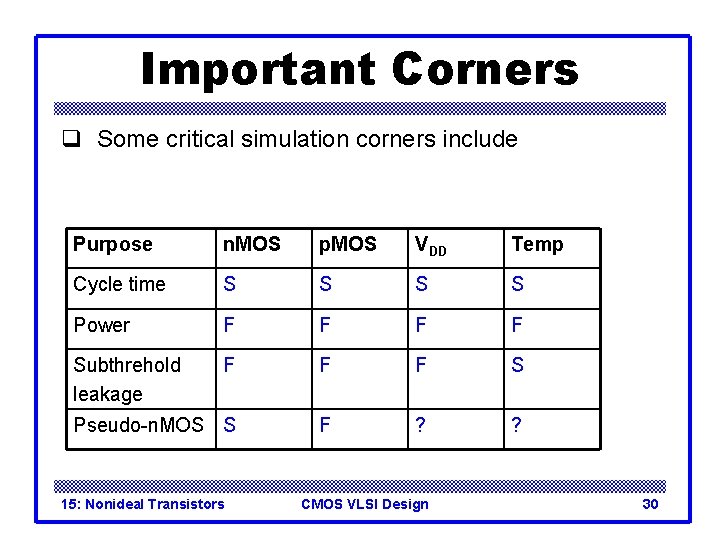 Important Corners

❑ Some critical simulation corners include

| Purpose | nMOS | pMOS | $V_{DD}$ | Temp |
|---|---|---|---|---|
| Cycle time | S | S | S | S |
| Power | F | F | F | F |
| Subthrehold leakage | F | F | F | S |
| Pseudo-nMOS | S | F | ? | ? |

15: Nonideal Transistors    CMOS VLSI Design    30